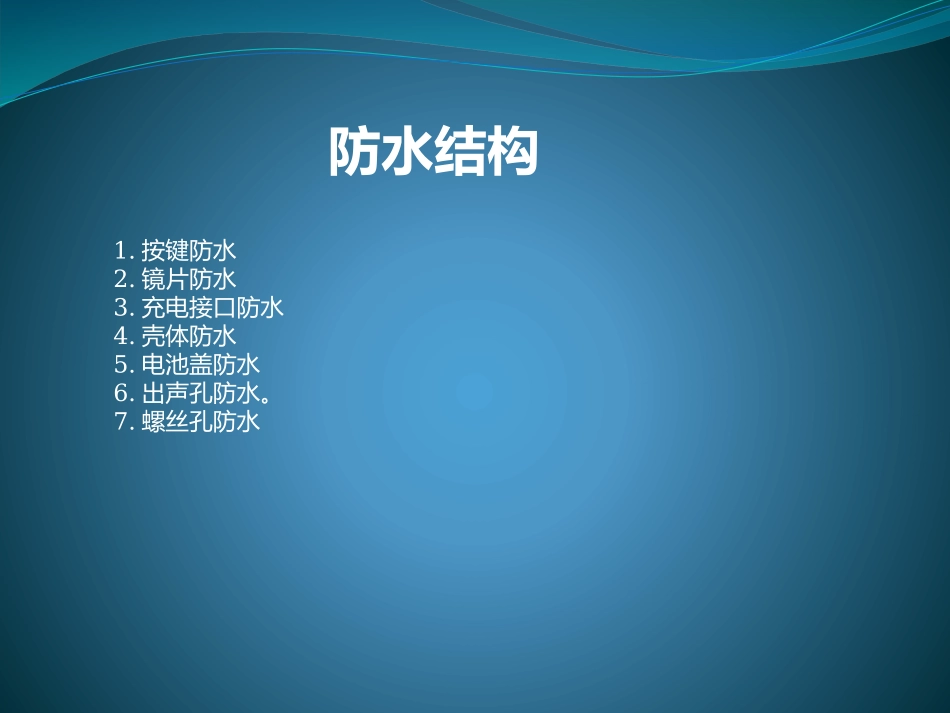 防水结构

1. 按键防水
2. 镜片防水
3. 充电接口防水
4. 壳体防水
5. 电池盖防水
6. 出声孔防水。
7. 螺丝孔防水